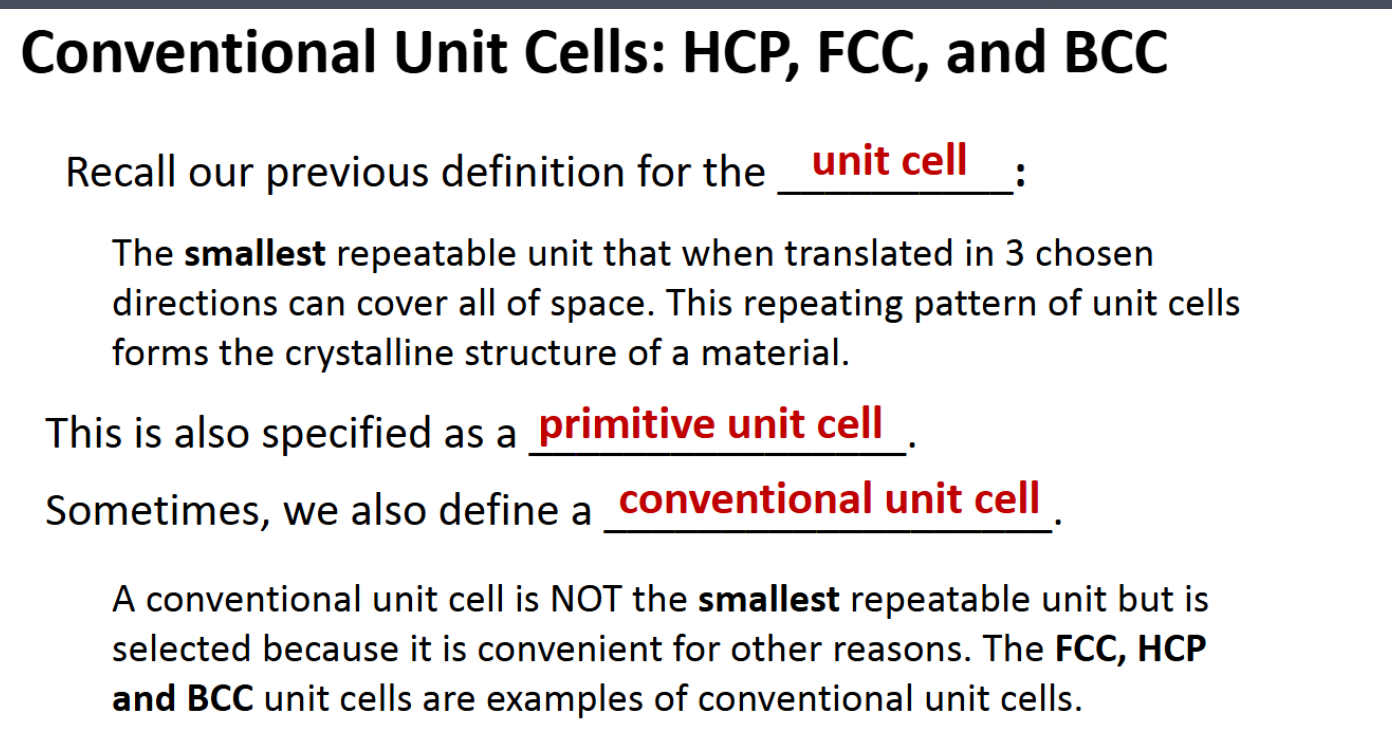 Conventional Unit Cells: HCP, FCC, and BCC

Recall our previous definition for the unit cell:

The smallest repeatable unit that when translated in 3 chosen directions can cover all of space. This repeating pattern of unit cells forms the crystalline structure of a material.

This is also specified as a primitive unit cell.

Sometimes, we also define a conventional unit cell.

A conventional unit cell is NOT the smallest repeatable unit but is selected because it is convenient for other reasons. The FCC, HCP and BCC unit cells are examples of conventional unit cells.